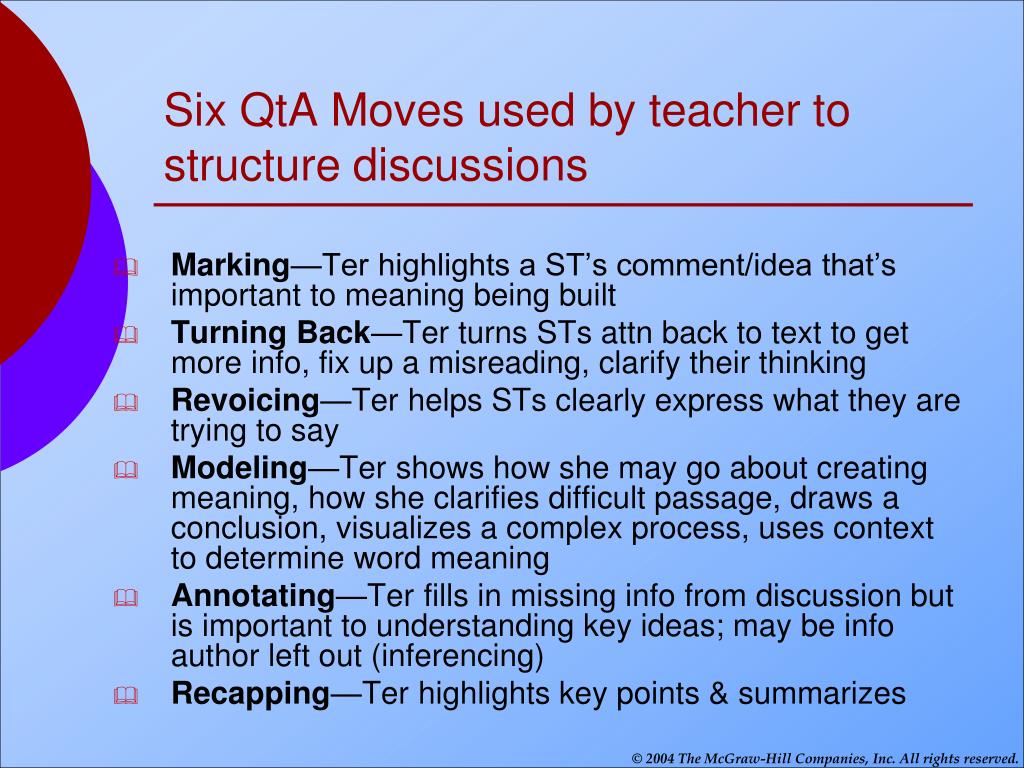 Six QtA Moves used by teacher to structure discussions

Marking—Ter highlights a ST's comment/idea that's important to meaning being built

Turning Back—Ter turns STs attn back to text to get more info, fix up a misreading, clarify their thinking

Revoicing—Ter helps STs clearly express what they are trying to say

Modeling—Ter shows how she may go about creating meaning, how she clarifies difficult passage, draws a conclusion, visualizes a complex process, uses context to determine word meaning

Annotating—Ter fills in missing info from discussion but is important to understanding key ideas; may be info author left out (inferencing)

Recapping—Ter highlights key points & summarizes

© 2004 The McGraw-Hill Companies, Inc. All rights reserved.